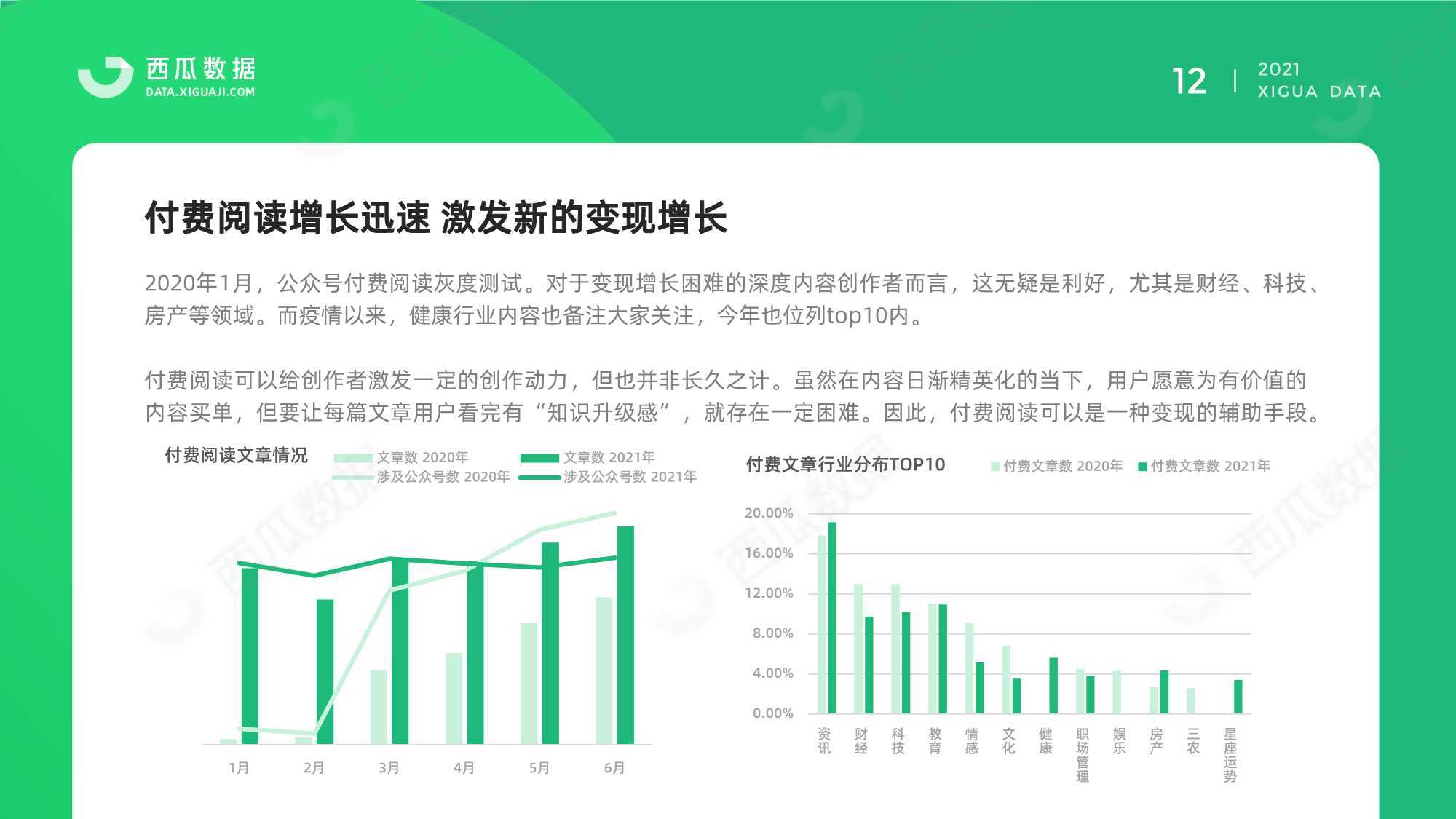 西瓜数据
DATA.XIGUAJI.COM

12 | 2021
XIGUA DATA

付费阅读增长迅速 激发新的变现增长

2020年1月，公众号付费阅读灰度测试。对于变现增长困难的深度内容创作者而言，这无疑是利好，尤其是财经、科技、房产等领域。而疫情以来，健康行业内容也备注大家关注，今年也位列top10内。

付费阅读可以给创作者激发一定的创作动力，但也并非长久之计。虽然在内容日渐精英化的当下，用户愿意为有价值的内容买单，但要让每篇文章用户看完有“知识升级感”，就存在一定困难。因此，付费阅读可以是一种变现的辅助手段。

付费阅读文章情况

文章数 2020年
文章数 2021年
涉及公众号数 2020年
涉及公众号数 2021年

1月
2月
3月
4月
5月
6月

付费文章行业分布TOP10

付费文章数 2020年
付费文章数 2021年

20.00%
16.00%
12.00%
8.00%
4.00%
0.00%

资讯
财经
科技
教育
情感
文化
健康
职场管理
娱乐
房产
三农
星座运势